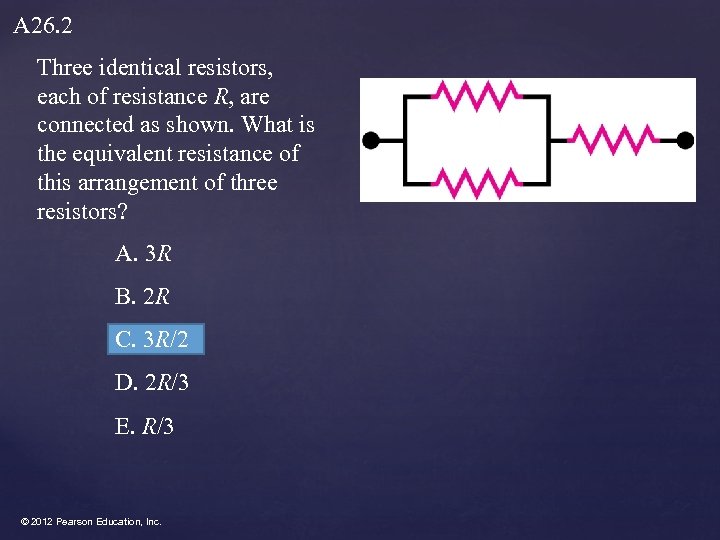 A26.2

Three identical resistors, each of resistance $R$, are connected as shown. What is the equivalent resistance of this arrangement of three resistors?

A. $3R$

B. $2R$

C. $3R/2$

D. $2R/3$

E. $R/3$

© 2012 Pearson Education, Inc.